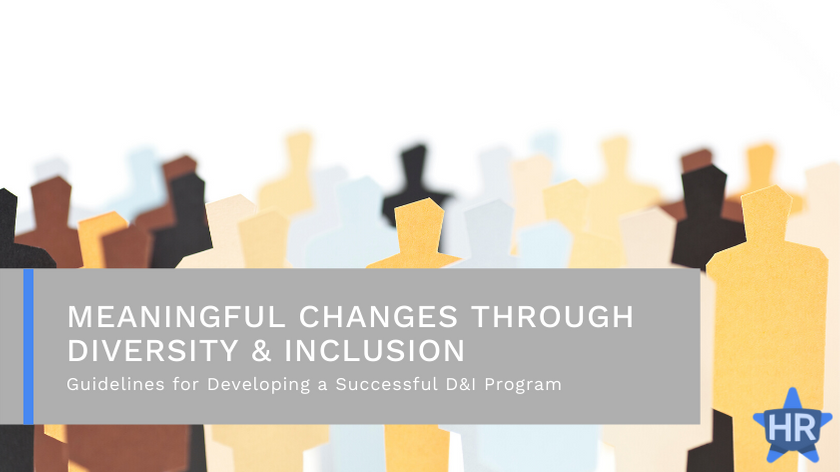 MEANINGFUL CHANGES THROUGH DIVERSITY & INCLUSION

Guidelines for Developing a Successful D&I Program

HR